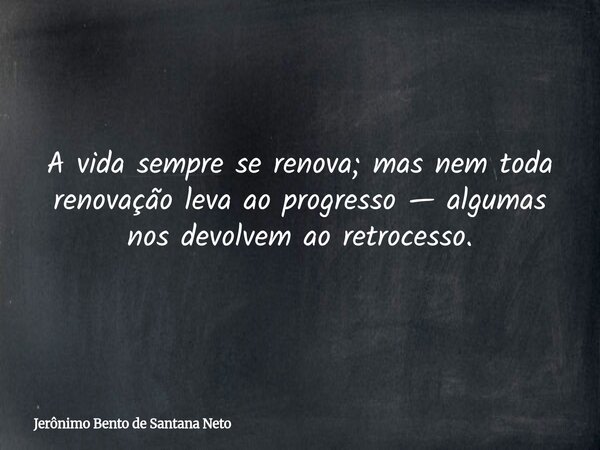 A vida sempre se renova; mas nem toda renovação leva ao progresso — algumas nos devolvem ao retrocesso.

Jerônimo Bento de Santana Neto